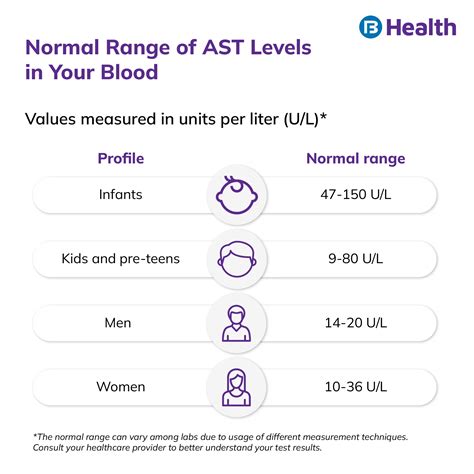 Health

Normal Range of AST Levels in Your Blood

Values measured in units per liter (U/L)*

| Profile | Normal range |
|---|---|
| Infants | 47-150 U/L |
| Kids and pre-teens | 9-80 U/L |
| Men | 14-20 U/L |
| Women | 10-36 U/L |

*The normal range can vary among labs due to usage of different measurement techniques. Consult your healthcare provider to better understand your test results.